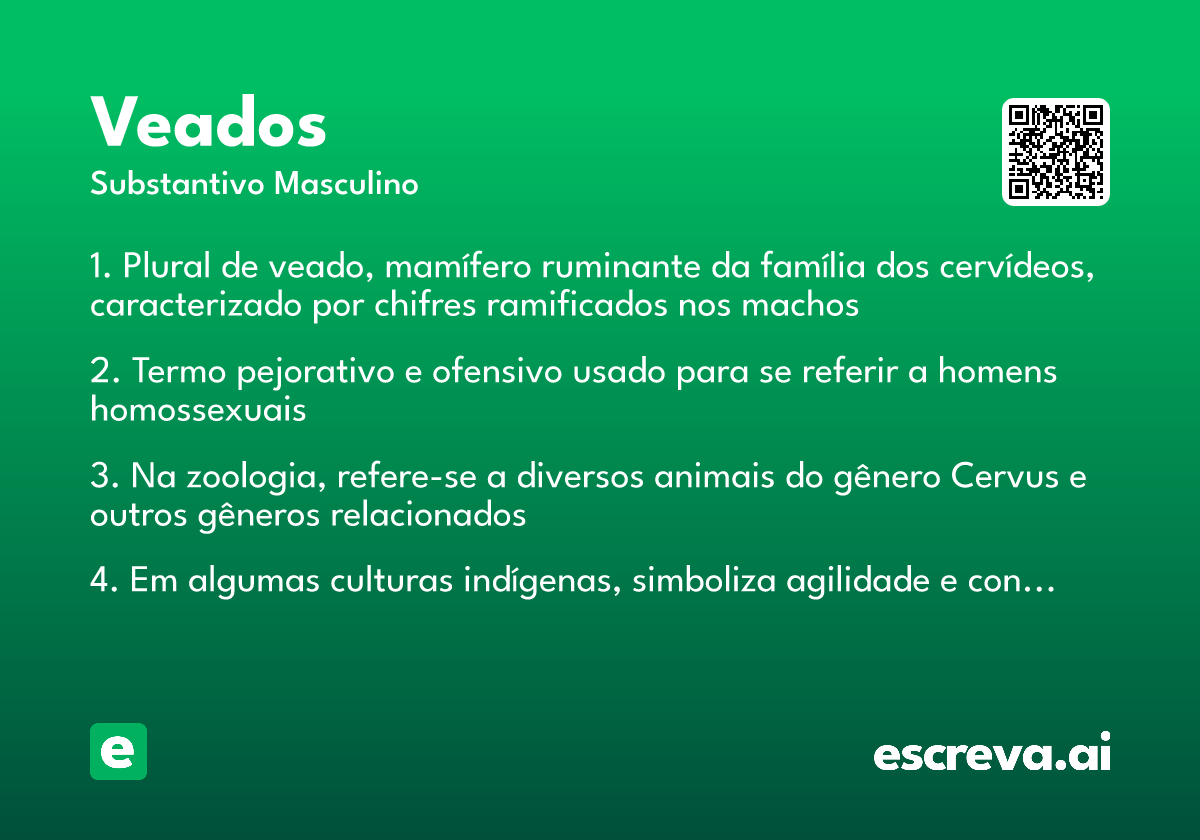 Veados
Substantivo Masculino

1. Plural de veado, mamífero ruminante da família dos cervídeos, caracterizado por chifres ramificados nos machos

2. Termo pejorativo e ofensivo usado para se referir a homens homossexuais

3. Na zoologia, refere-se a diversos animais do gênero Cervus e outros gêneros relacionados

4. Em algumas culturas indígenas, simboliza agilidade e con…

e

escreva.ai